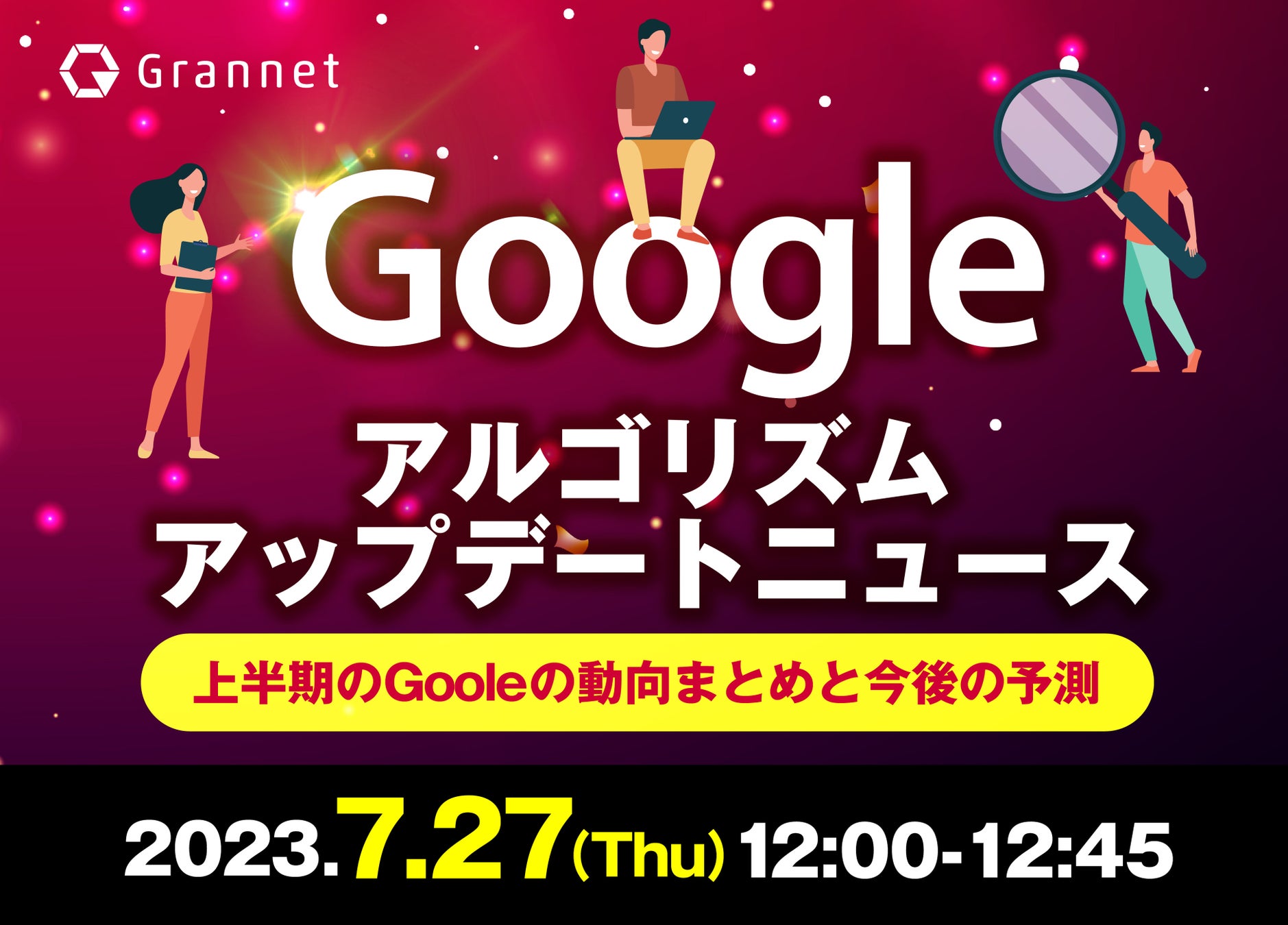 Grannet

Google
アルゴリズム
アップデートニュース

上半期のGooleの動向まとめと今後の予測

2023.7.27(Thu) 12:00-12:45